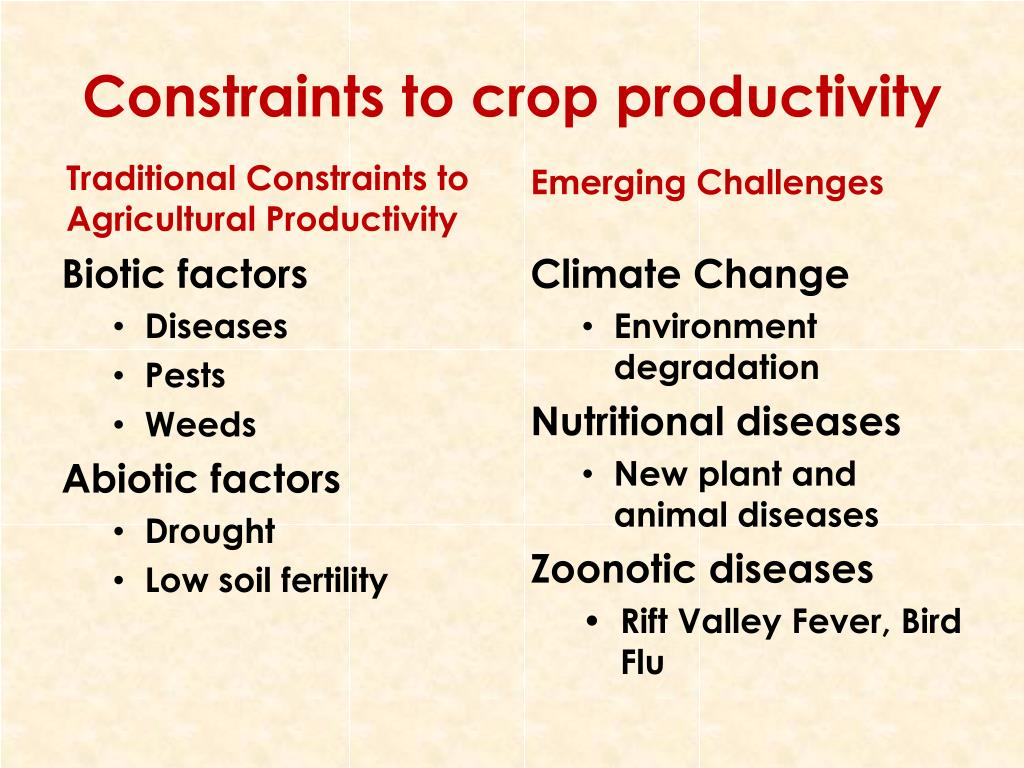 Constraints to crop productivity

Traditional Constraints to Agricultural Productivity

Biotic factors
• Diseases
• Pests
• Weeds

Abiotic factors
• Drought
• Low soil fertility

Emerging Challenges

Climate Change
• Environment degradation

Nutritional diseases
• New plant and animal diseases

Zoonotic diseases
• Rift Valley Fever, Bird Flu